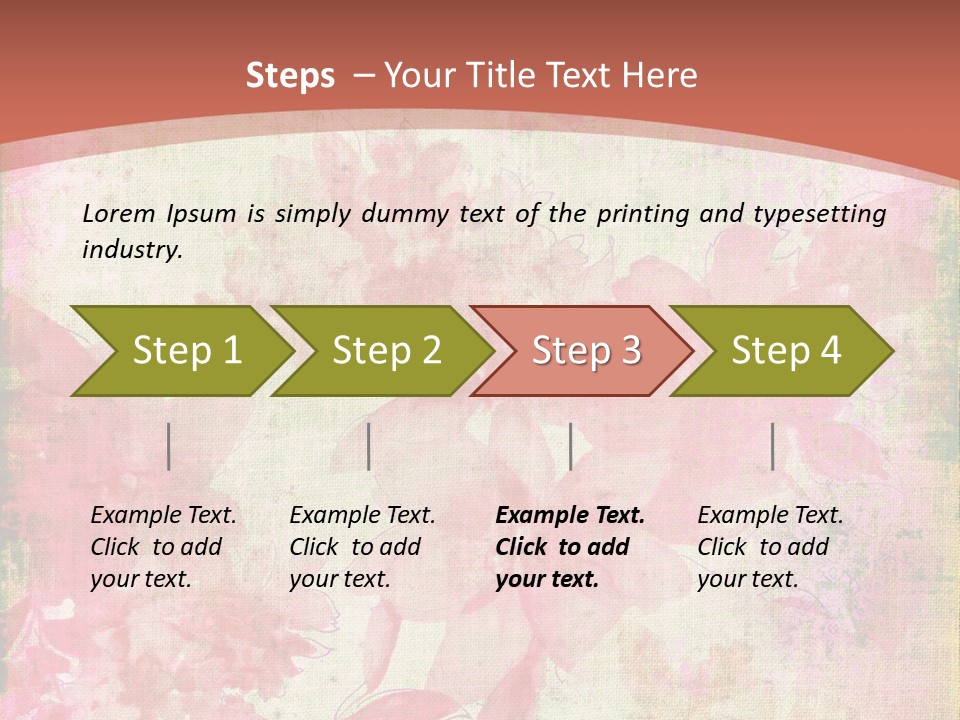 Steps – Your Title Text Here

Lorem Ipsum is simply dummy text of the printing and typesetting industry.

Step 1

Step 2

Step 3

Step 4

Example Text. Click to add your text.

Example Text. Click to add your text.

Example Text. Click to add your text.

Example Text. Click to add your text.